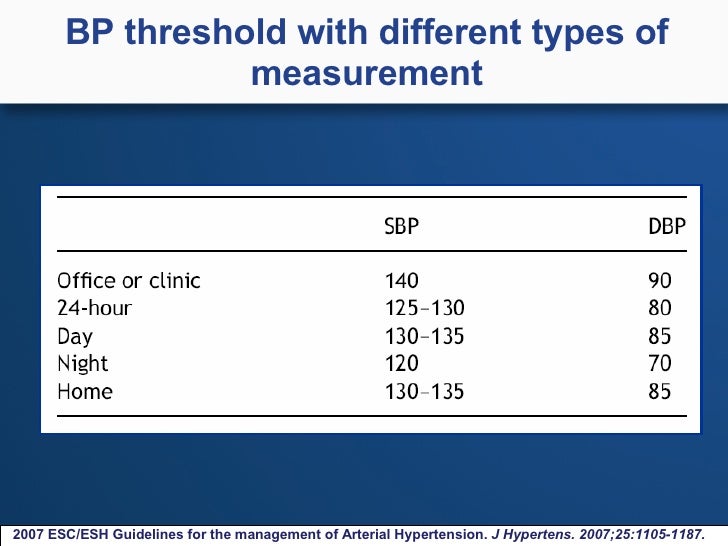 BP threshold with different types of measurement

| | SBP | DBP |
|---|---|---|
| Office or clinic | 140 | 90 |
| 24-hour | 125–130 | 80 |
| Day | 130–135 | 85 |
| Night | 120 | 70 |
| Home | 130–135 | 85 |

2007 ESC/ESH Guidelines for the management of Arterial Hypertension. J Hypertens. 2007;25:1105-1187.